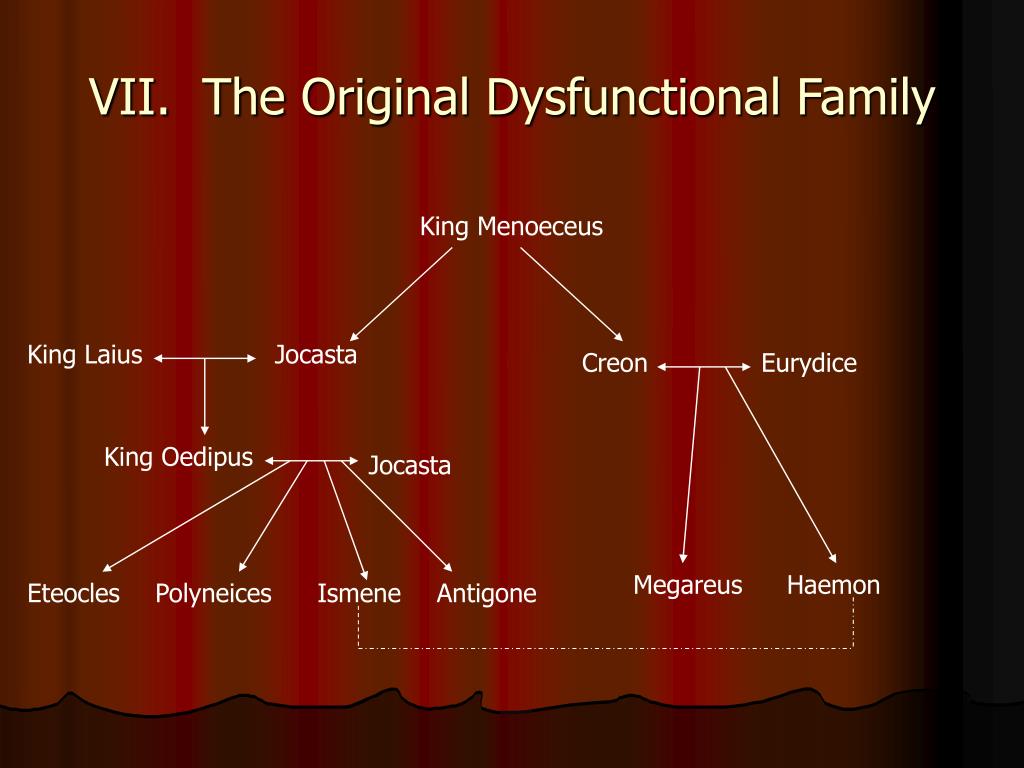 VII. The Original Dysfunctional Family

King Menoeceus

King Laius

Jocasta

Creon

Eurydice

King Oedipus

Jocasta

Eteocles

Polyneices

Ismene

Antigone

Megareus

Haemon